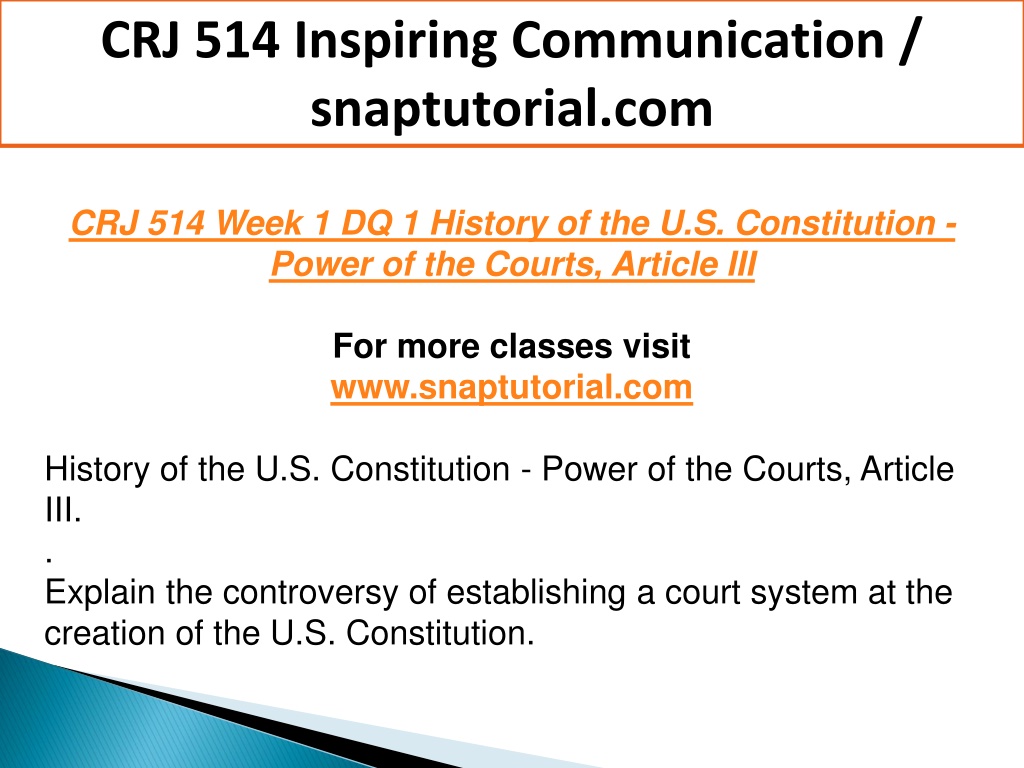 CRJ 514 Inspiring Communication / snaptutorial.com

CRJ 514 Week 1 DQ 1 History of the U.S. Constitution - Power of the Courts, Article III

For more classes visit
www.snaptutorial.com

History of the U.S. Constitution - Power of the Courts, Article III.
.
Explain the controversy of establishing a court system at the creation of the U.S. Constitution.